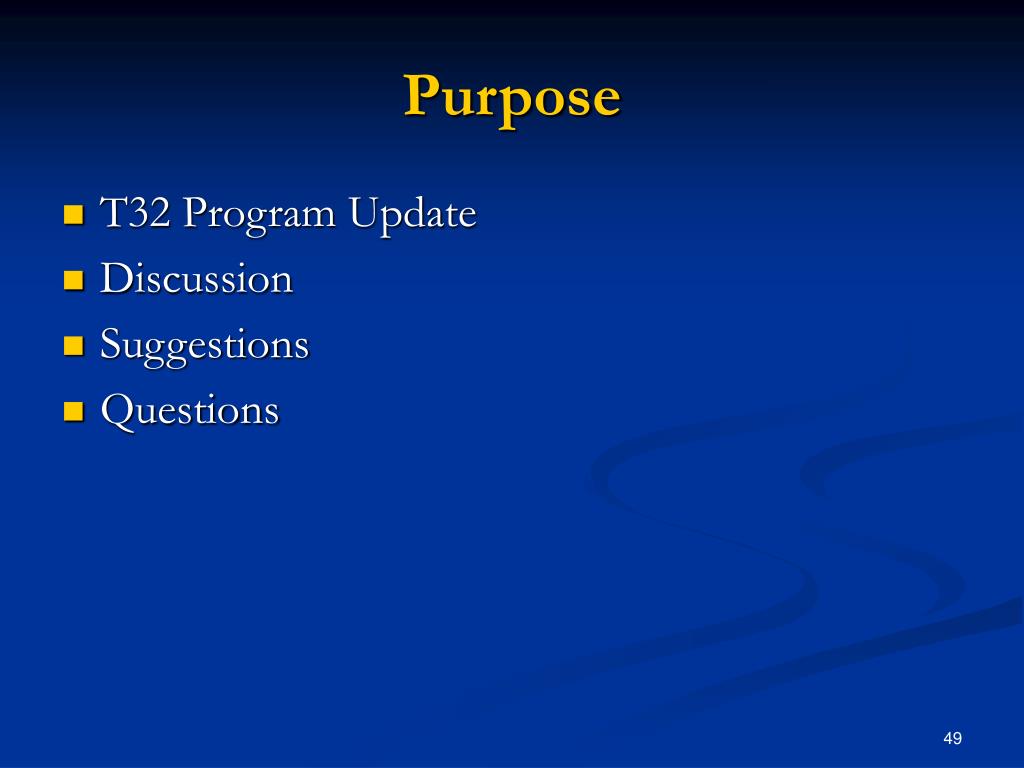 Purpose

- T32 Program Update
- Discussion
- Suggestions
- Questions

49